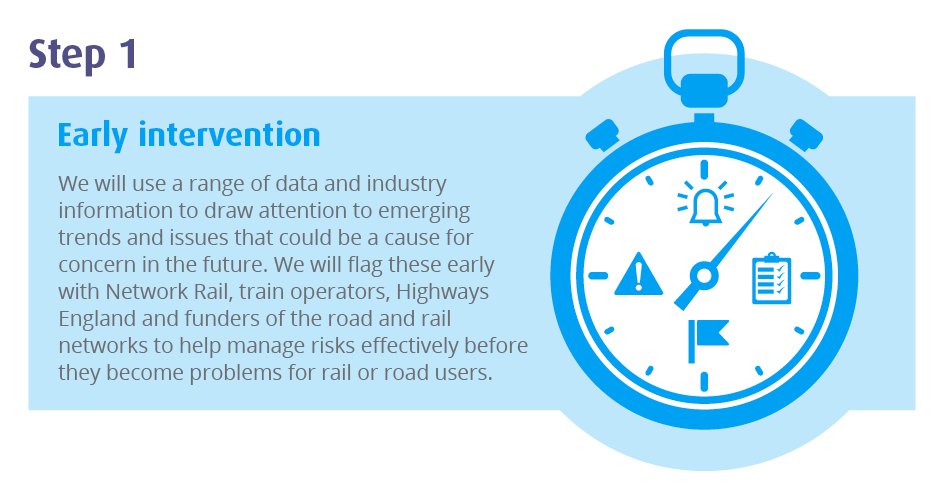 Step 1

Early intervention

We will use a range of data and industry information to draw attention to emerging trends and issues that could be a cause for concern in the future. We will flag these early with Network Rail, train operators, Highways England and funders of the road and rail networks to help manage risks effectively before they become problems for rail or road users.